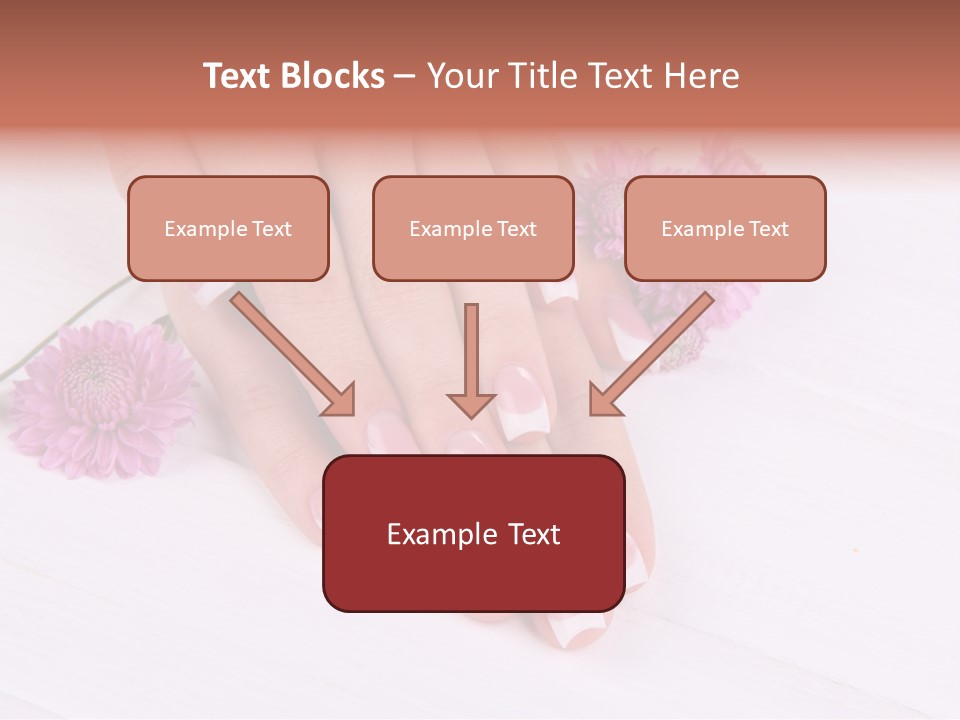 Text Blocks – Your Title Text Here

Example Text

Example Text

Example Text

Example Text